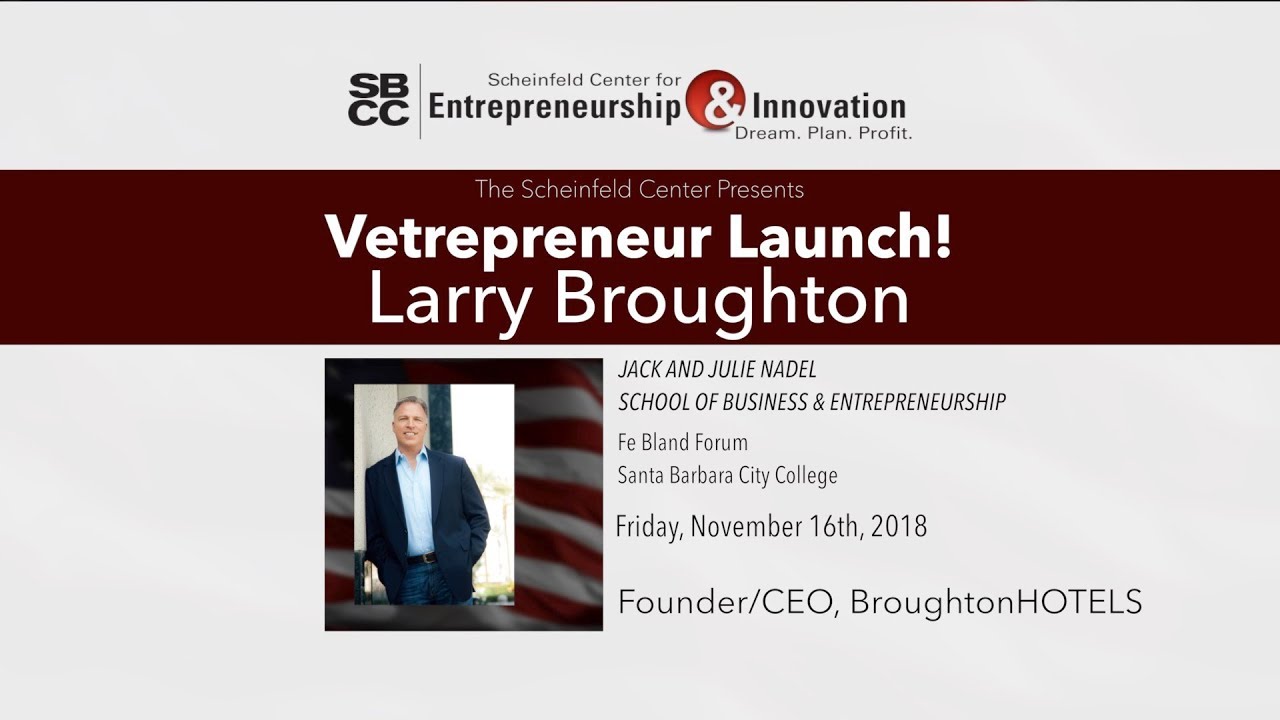 SBCC Scheinfeld Center for Entrepreneurship & Innovation
Dream. Plan. Profit.

The Scheinfeld Center Presents
Vetrepreneur Launch!
Larry Broughton

JACK AND JULIE NADEL
SCHOOL OF BUSINESS & ENTREPRENEURSHIP

Fe Bland Forum
Santa Barbara City College

Friday, November 16th, 2018

Founder/CEO, BroughtonHOTELS